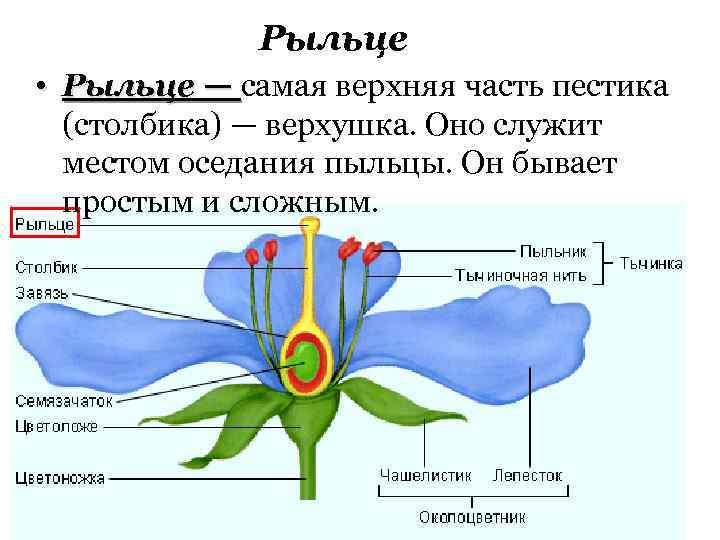 Рыльце

• Рыльце — самая верхняя часть пестика (столбика) — верхушка. Оно служит местом оседания пыльцы. Он бывает простым и сложным.

Рыльце
Столбик
Завязь
Семязачаток
Цветоложе
Цветоножка
Пыльник
Тычиночная нить
Тычинка
Чашелистик
Лепесток
Околоцветник